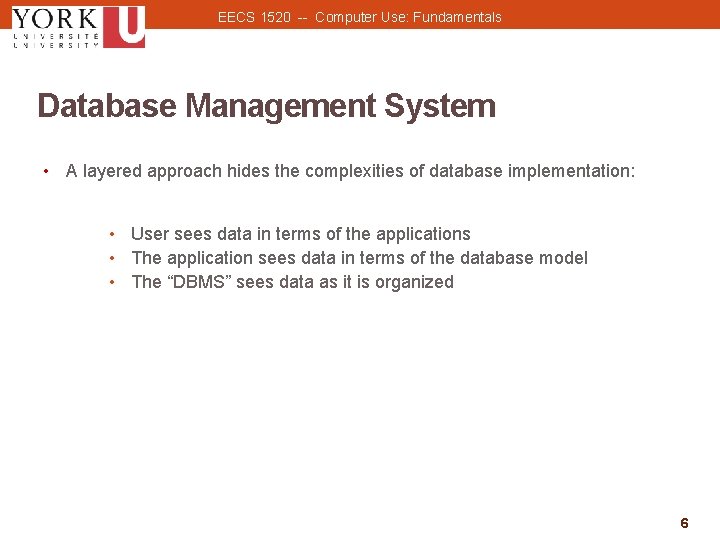 YORK U
UNIVERSITÉ
UNIVERSITY

EECS 1520 -- Computer Use: Fundamentals

Database Management System

• A layered approach hides the complexities of database implementation:

• User sees data in terms of the applications
• The application sees data in terms of the database model
• The “DBMS” sees data as it is organized

6